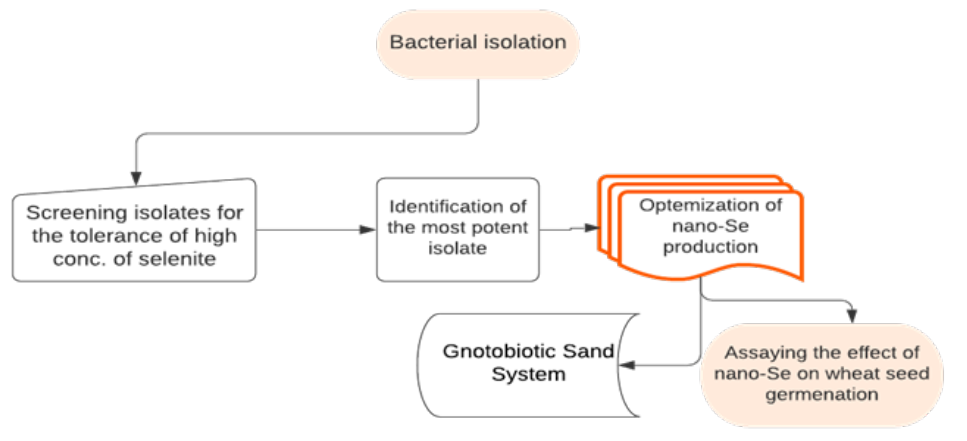 Bacterial isolation

Screening isolates for the tolerance of high conc. of selenite

Identification of the most potent isolate

Optemization of nano-Se production

Gnotobiotic Sand System

Assaying the effect of nano-Se on wheat seed germenation